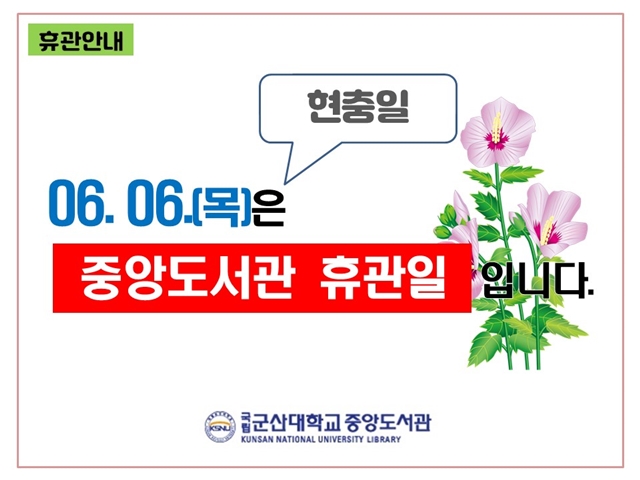 휴관안내

현충일

06. 06.(목)은

중앙도서관 휴관일 입니다.

KSNU

국립군산대학교 중앙도서관
KUNSAN NATIONAL UNIVERSITY LIBRARY